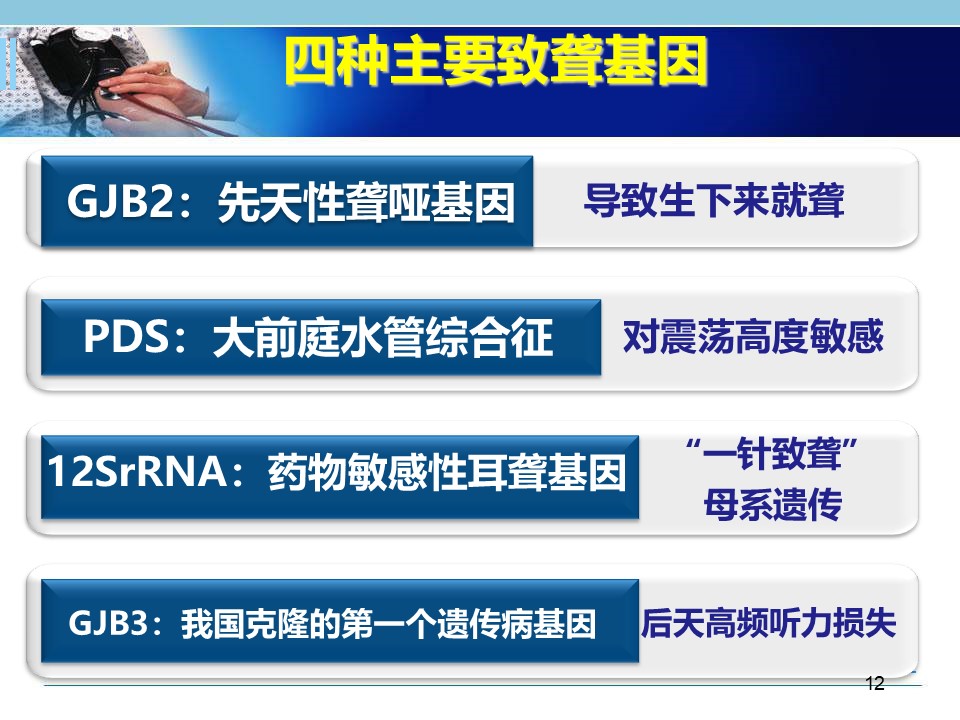 四种主要致聋基因

GJB2：先天性聋哑基因
导致生下来就聋

PDS：大前庭水管综合征
对震荡高度敏感

12SrRNA：药物敏感性耳聋基因
“一针致聋”
母系遗传

GJB3：我国克隆的第一个遗传病基因
后天高频听力损失

12